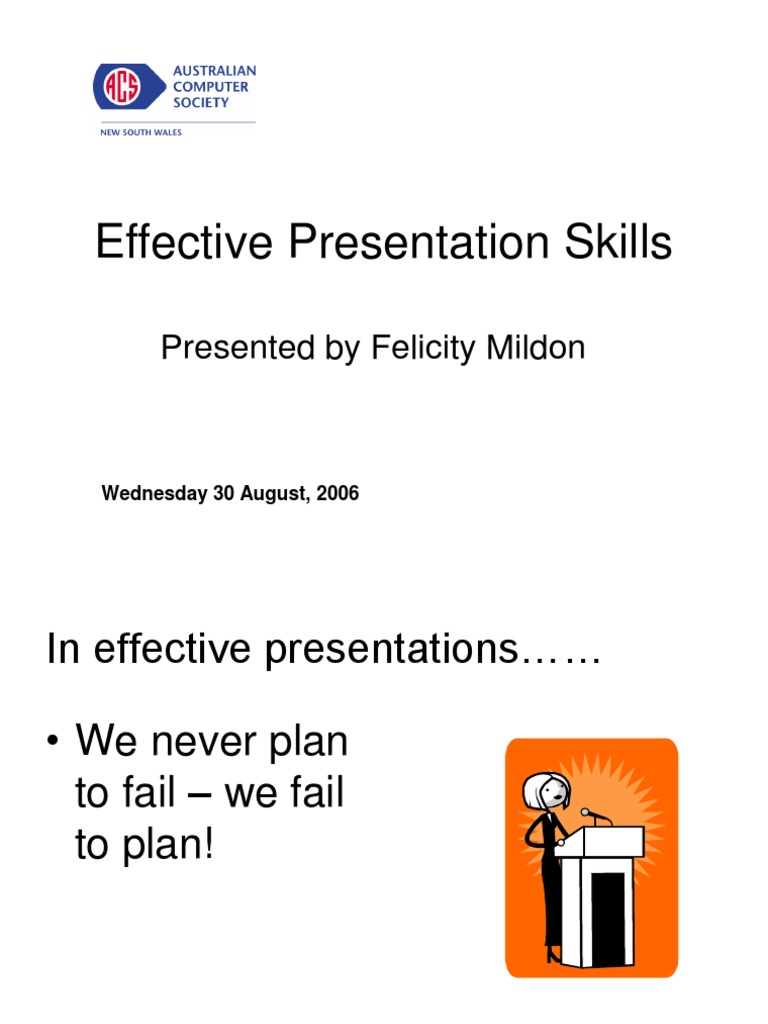 ACS AUSTRALIAN COMPUTER SOCIETY
NEW SOUTH WALES

Effective Presentation Skills

Presented by Felicity Mildon

Wednesday 30 August, 2006

In effective presentations……

• We never plan to fail – we fail to plan!